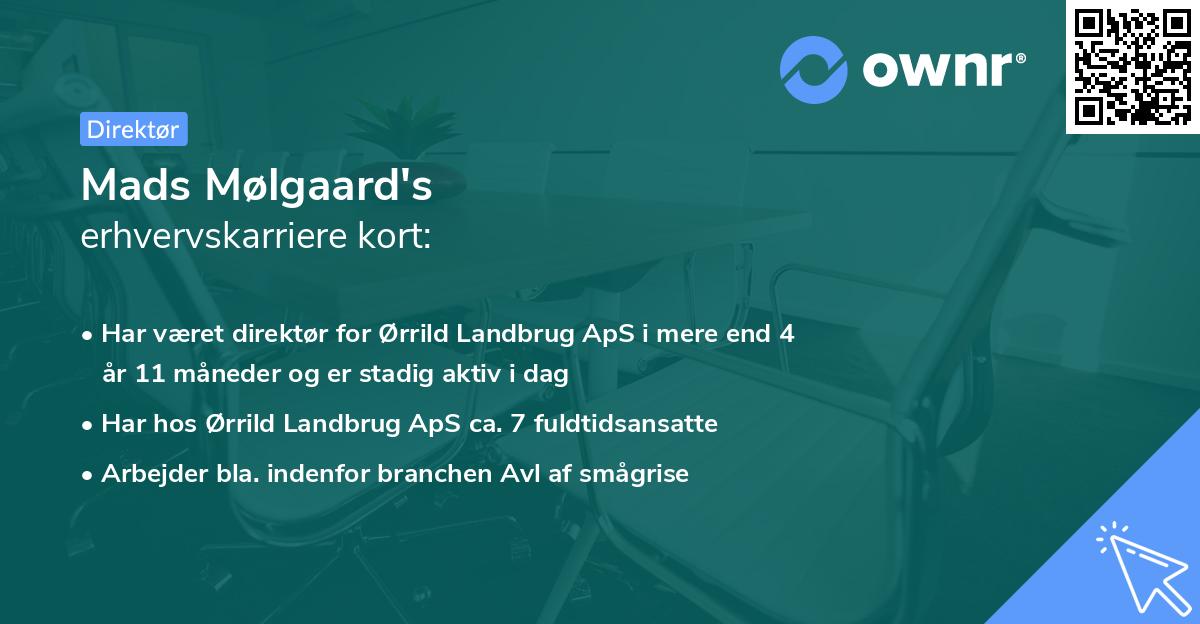 ownr®

Direktør

Mads Mølgaard's
erhvervskarriere kort:

• Har været direktør for Ørrild Landbrug ApS i mere end 4 år 11 måneder og er stadig aktiv i dag

• Har hos Ørrild Landbrug ApS ca. 7 fuldtidsansatte

• Arbejder bla. indenfor branchen Avl af smågrise